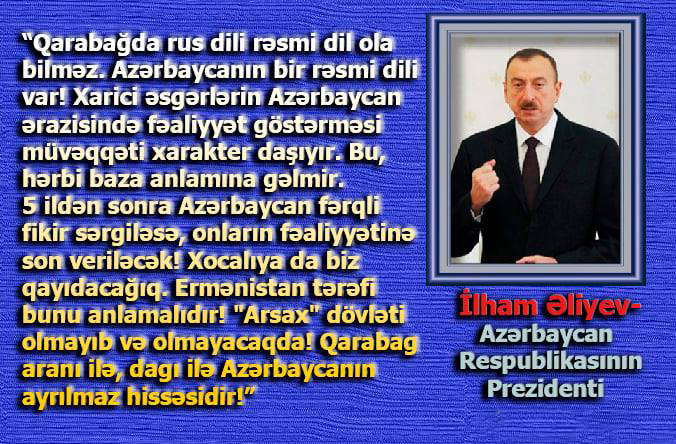 “Qarabağda rus dili rəsmi dil ola bilməz. Azərbaycanın bir rəsmi dili var! Xarici əsgərlərin Azərbaycan ərazisində fəaliyyət göstərməsi müvəqqəti xarakter daşıyır. Bu, hərbi baza anlamına gəlmir. 5 ildən sonra Azərbaycan fərqli fikir sərgiləsə, onların fəaliyyətinə son veriləcək! Xocalıya da biz qayıdacağıq. Ermənistan tərəfi bunu anlamalıdır! "Arsax" dövləti olmayıb və olmayacaqda! Qarabag aranı ilə, dagı ilə Azərbaycanın ayrılmaz hissəsidir!”

İlham Əliyev-
Azərbaycan Respublikasının Prezidenti